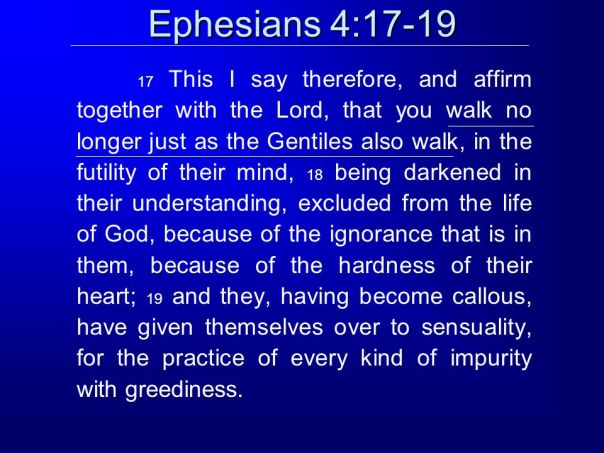 Ephesians 4:17-19

17 This I say therefore, and affirm together with the Lord, that you walk no longer just as the Gentiles also walk, in the futility of their mind, 18 being darkened in their understanding, excluded from the life of God, because of the ignorance that is in them, because of the hardness of their heart; 19 and they, having become callous, have given themselves over to sensuality, for the practice of every kind of impurity with greediness.